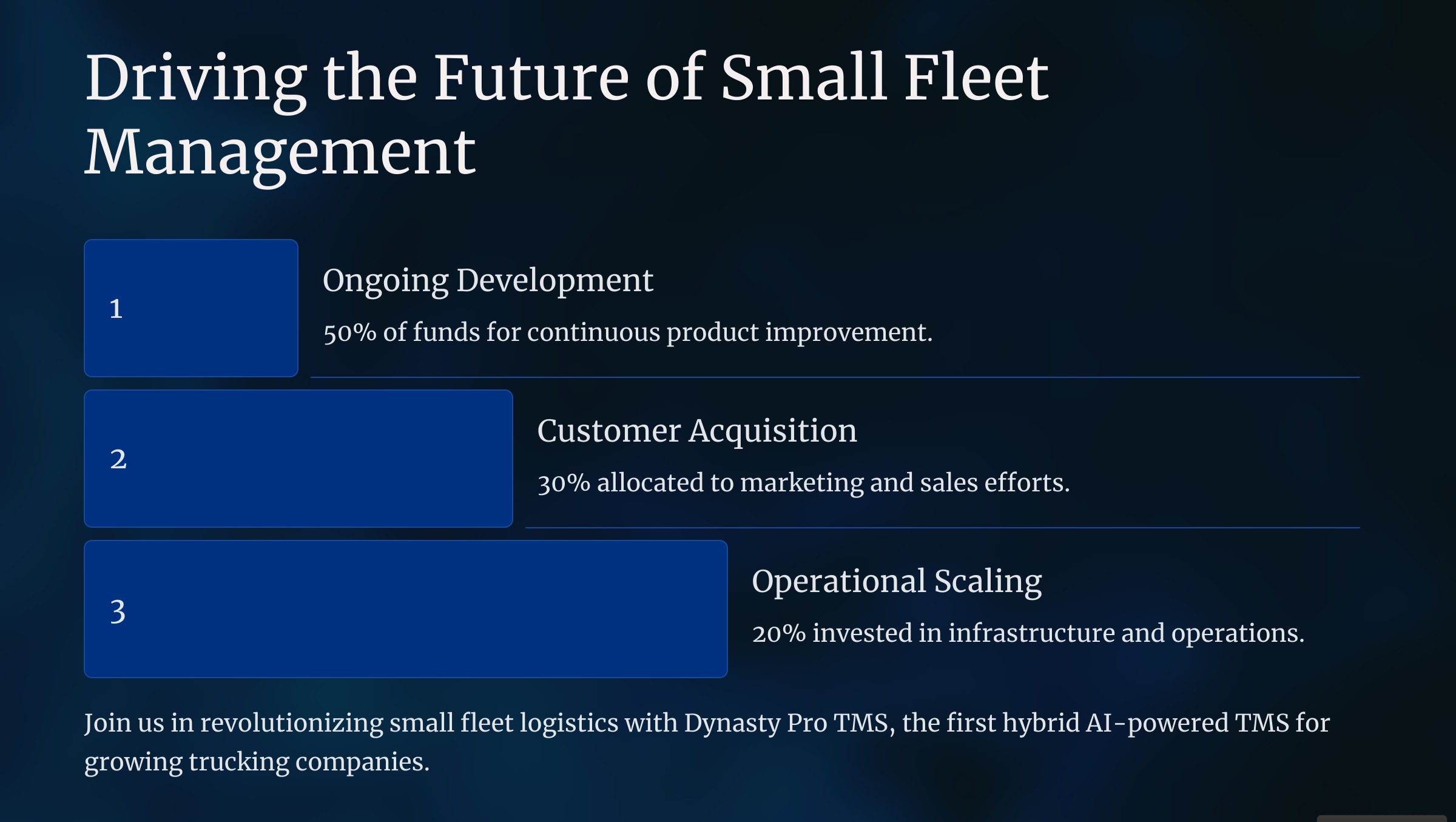 Driving the Future of Small Fleet Management

1

Ongoing Development

50% of funds for continuous product improvement.

2

Customer Acquisition

30% allocated to marketing and sales efforts.

3

Operational Scaling

20% invested in infrastructure and operations.

Join us in revolutionizing small fleet logistics with Dynasty Pro TMS, the first hybrid AI-powered TMS for growing trucking companies.